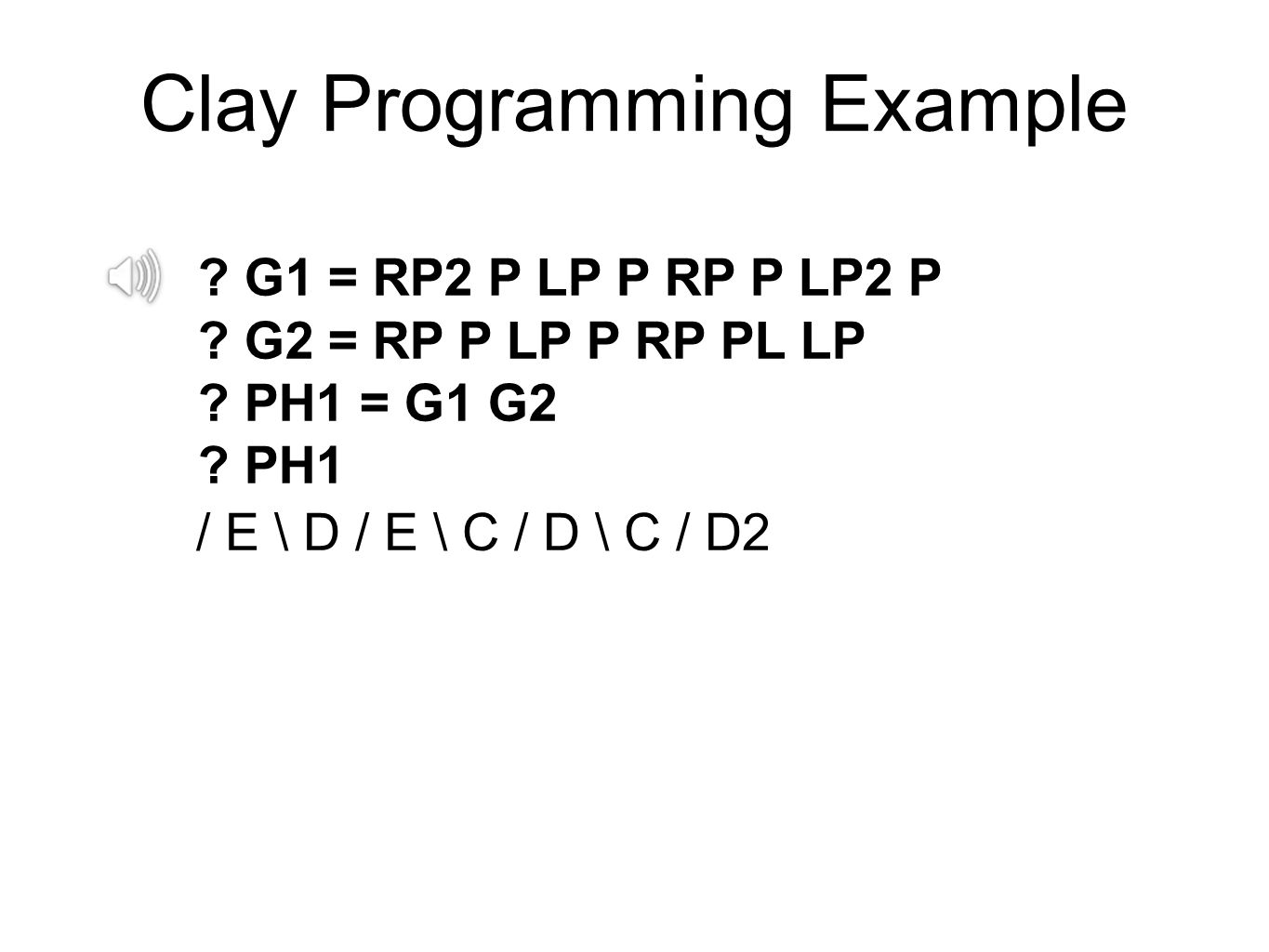 Clay Programming Example

? G1 = RP2 P LP P RP P LP2 P
? G2 = RP P LP P RP PL LP
? PH1 = G1 G2
? PH1
/ E \ D / E \ C / D \ C / D2